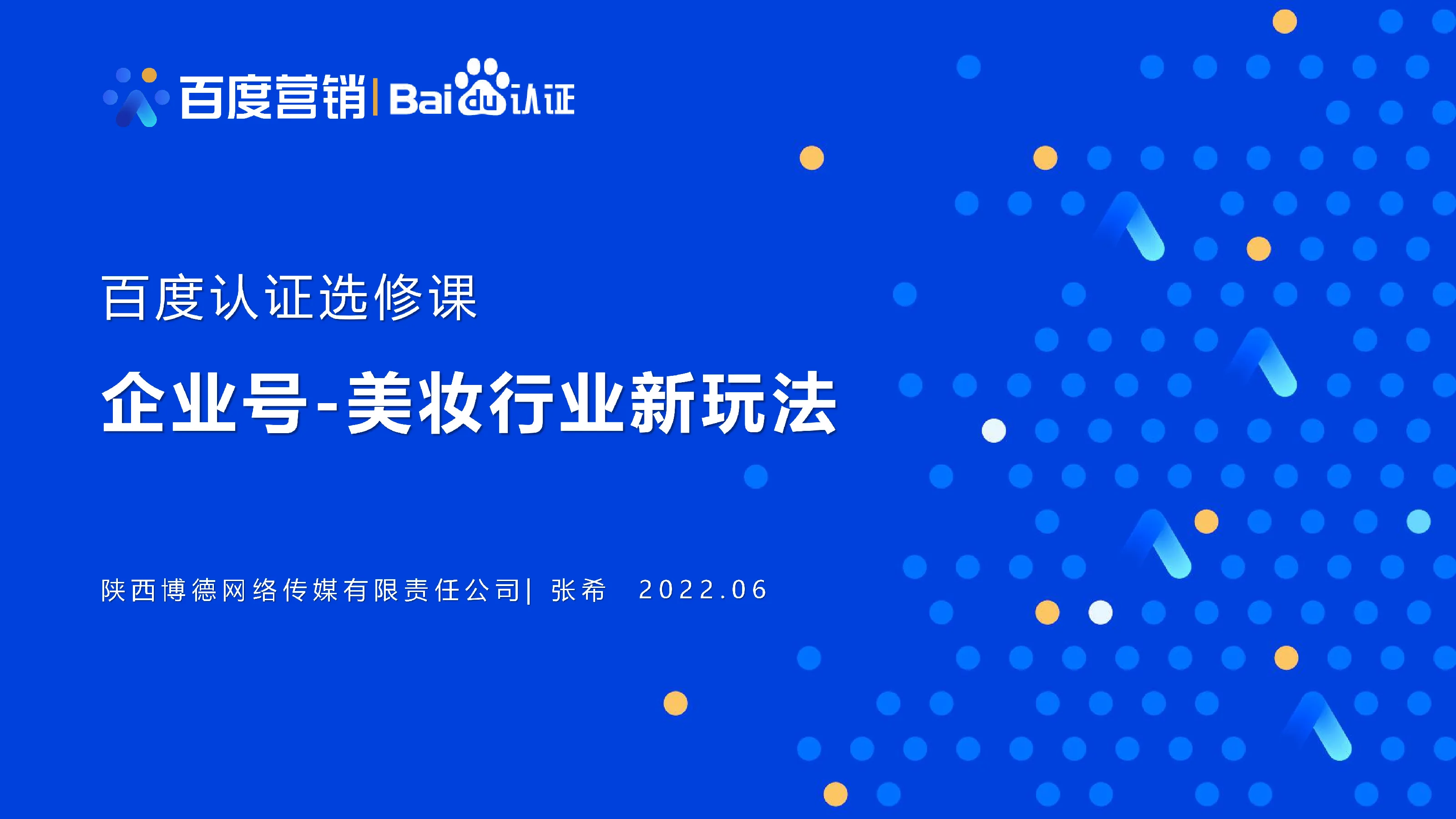 百度营销 | Baidu认证

百度认证选修课

企业号-美妆行业新玩法

陕西博德网络传媒有限责任公司| 张希 2022.06